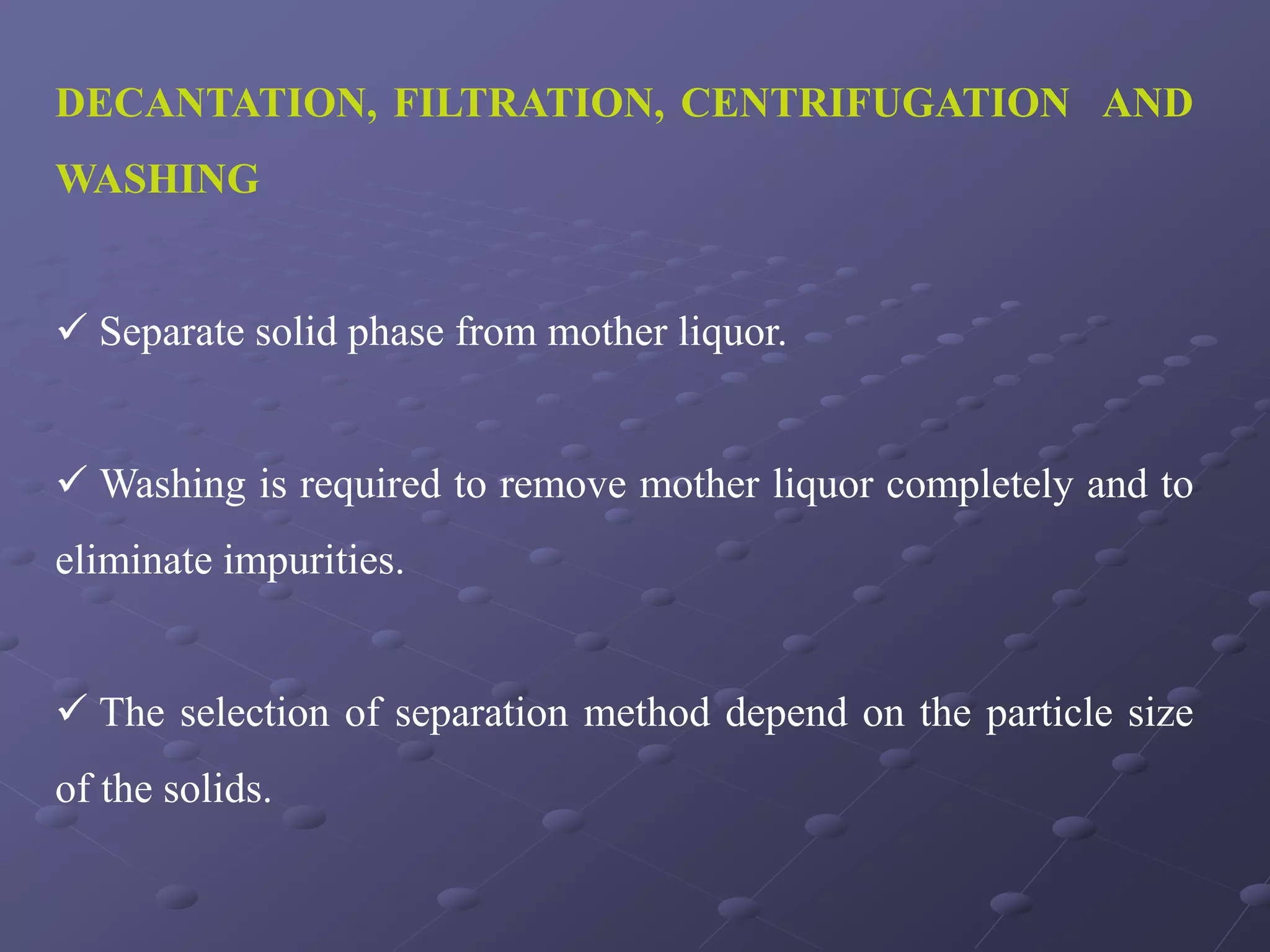 DECANTATION, FILTRATION, CENTRIFUGATION AND WASHING

✓ Separate solid phase from mother liquor.

✓ Washing is required to remove mother liquor completely and to eliminate impurities.

✓ The selection of separation method depend on the particle size of the solids.